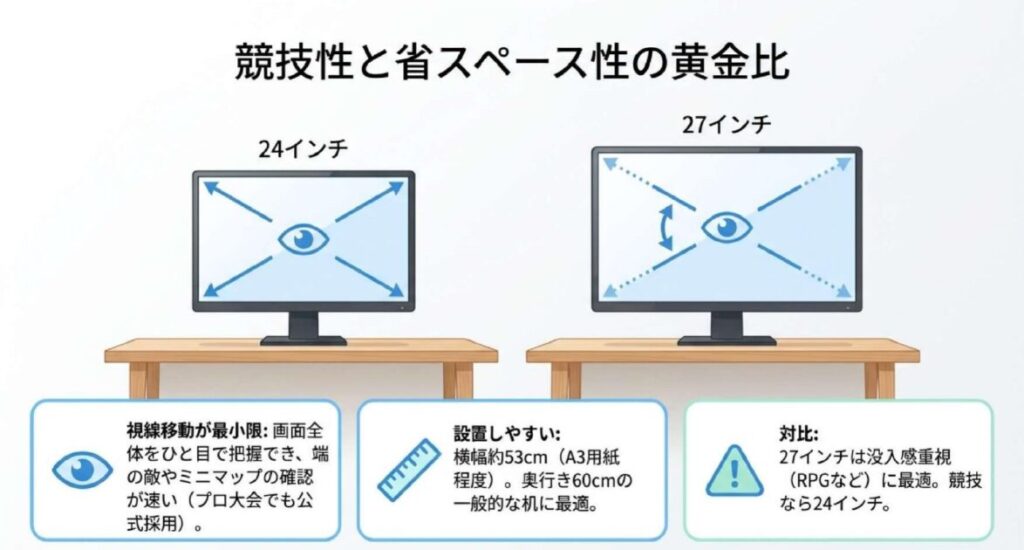 競技性と省スペース性の黄金比

24インチ

27インチ

視線移動が最小限: 画面全体をひと目で把握でき、端の敵やミニマップの確認が速い（プロ大会でも公式採用）。

設置しやすい: 横幅約53cm（A3用紙程度）。奥行き60cmの一般的な机に最適。

対比: 27インチは没入感重視（RPGなど）に最適。競技なら24インチ。